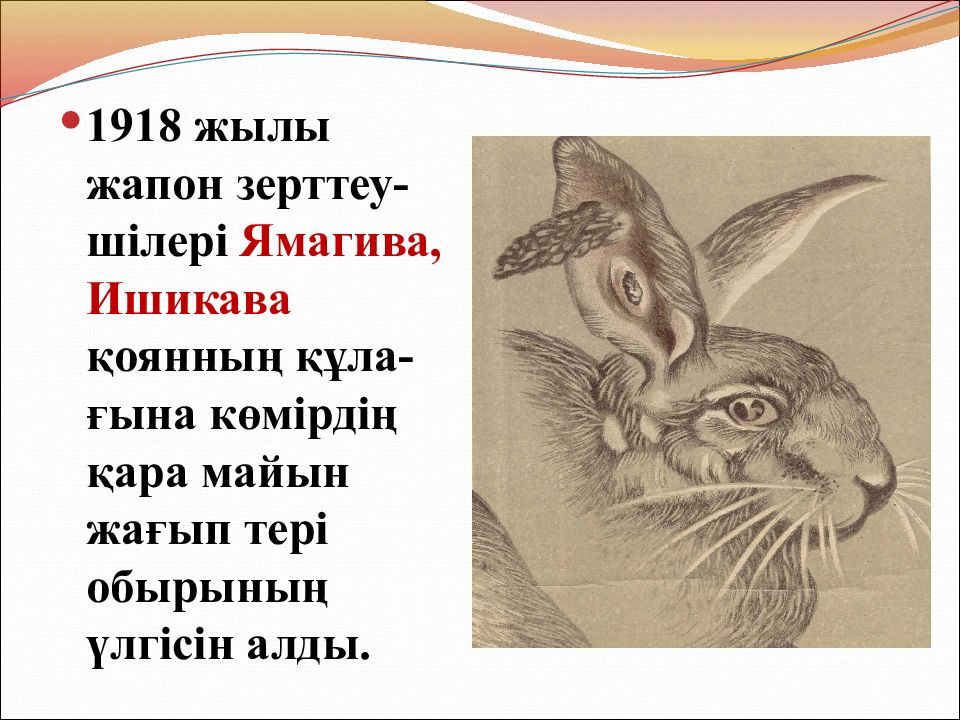 1918 жылы жапон зерттеушілері Ямагива, Ишикава қоянның құлағына көмірдің қара майын жағып тері обырының үлгісін алды.